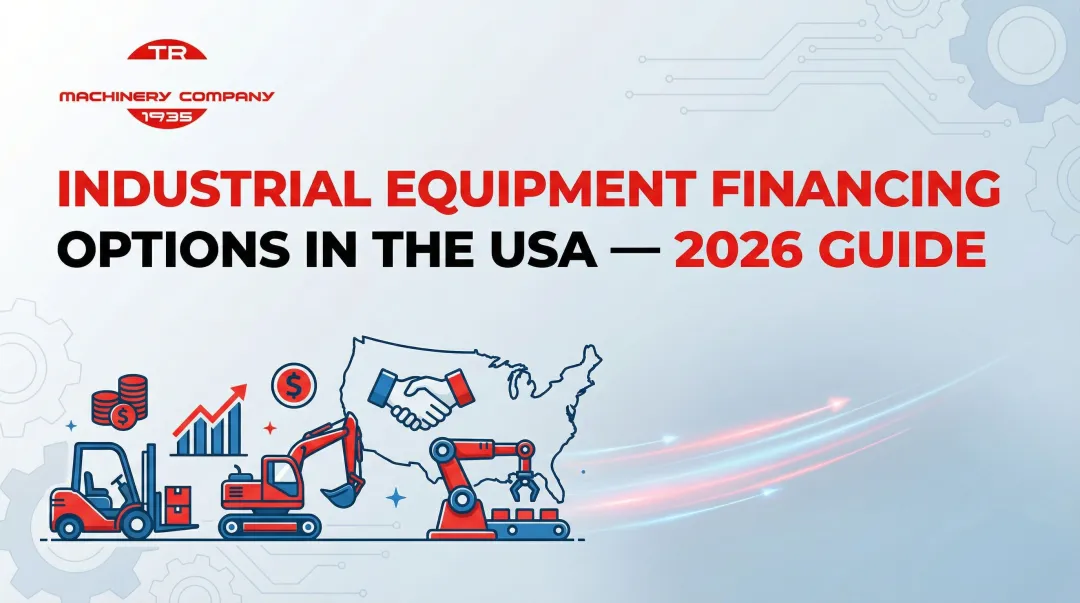 TR
MACHINERY COMPANY
1935

INDUSTRIAL EQUIPMENT FINANCING OPTIONS IN THE USA — 2026 GUIDE

$

$